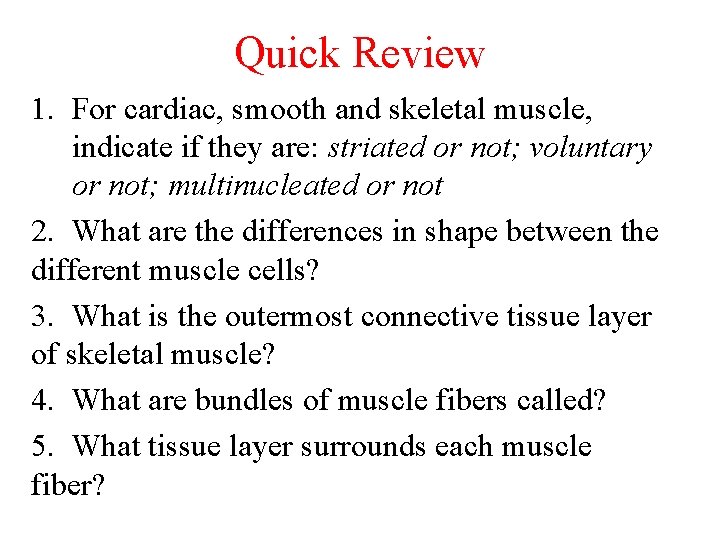 Quick Review

1. For cardiac, smooth and skeletal muscle, indicate if they are: striated or not; voluntary or not; multinucleated or not

2. What are the differences in shape between the different muscle cells?

3. What is the outermost connective tissue layer of skeletal muscle?

4. What are bundles of muscle fibers called?

5. What tissue layer surrounds each muscle fiber?